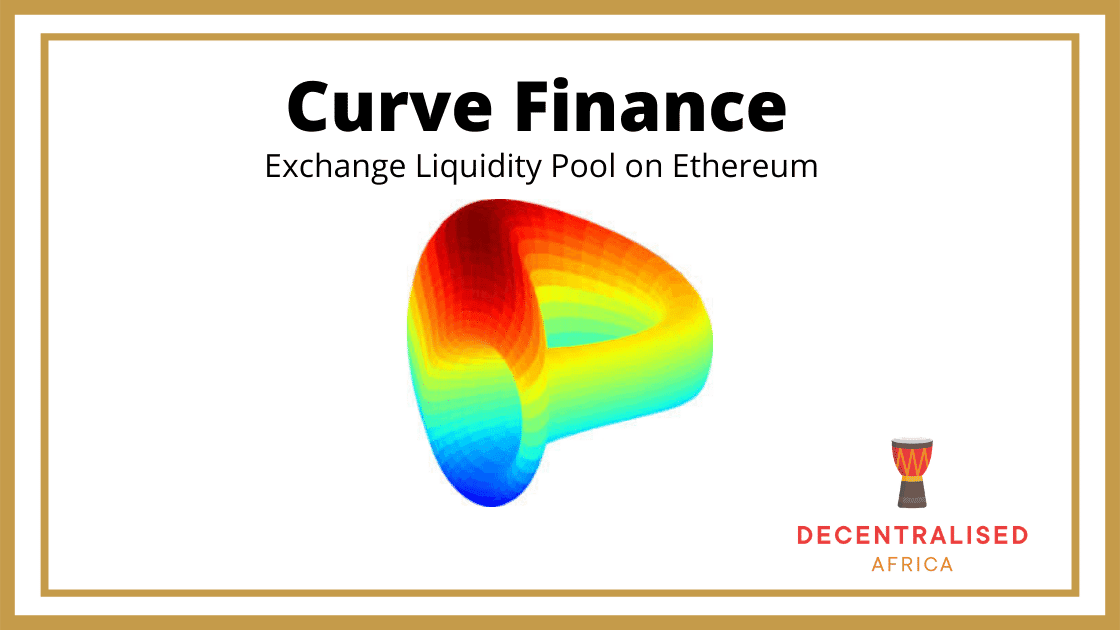 Curve Finance
Exchange Liquidity Pool on Ethereum

DECENTRALISED
AFRICA